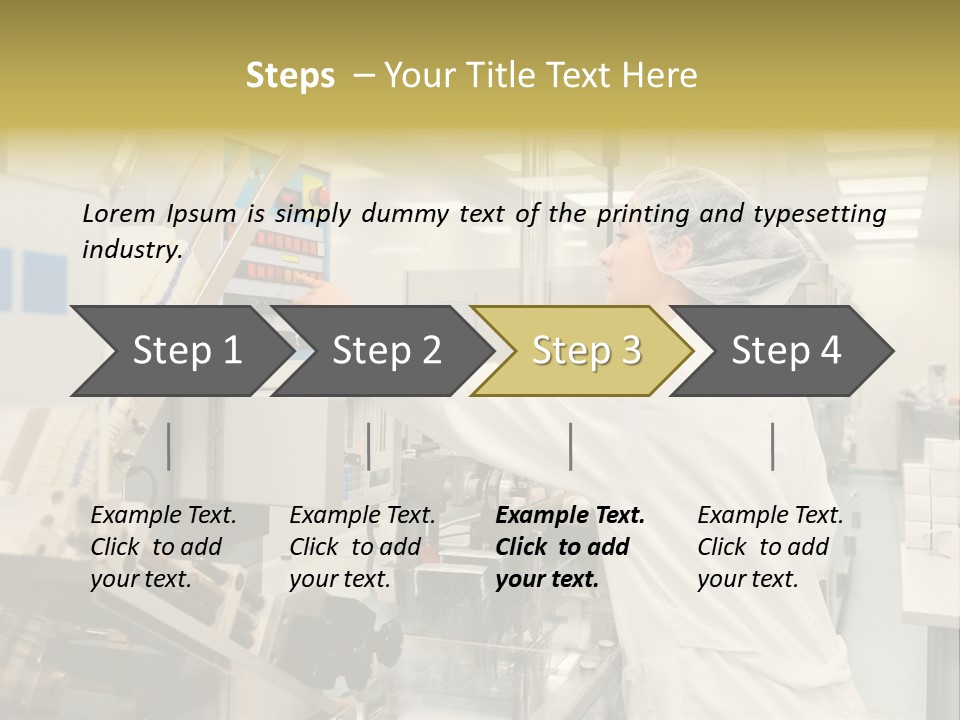 Steps – Your Title Text Here

Lorem Ipsum is simply dummy text of the printing and typesetting industry.

Step 1

Step 2

Step 3

Step 4

Example Text. Click to add your text.

Example Text. Click to add your text.

Example Text. Click to add your text.

Example Text. Click to add your text.